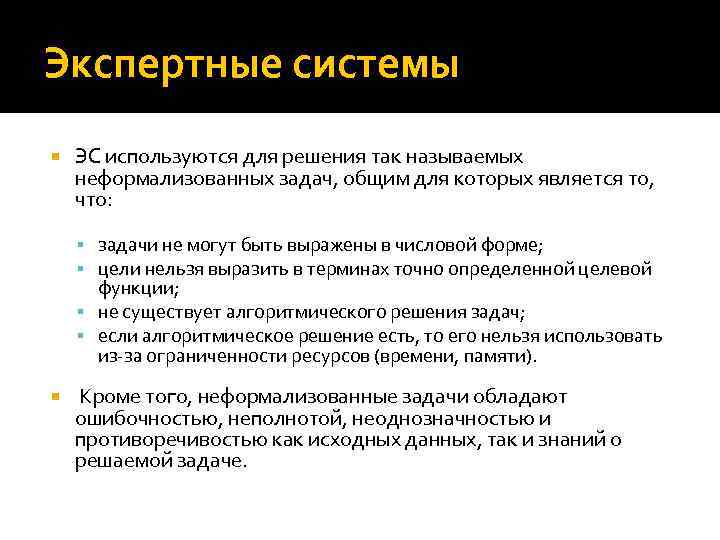 Экспертные системы

ЭС используются для решения так называемых неформализованных задач, общим для которых является то, что:

задачи не могут быть выражены в числовой форме;
цели нельзя выразить в терминах точно определенной целевой функции;
не существует алгоритмического решения задач;
если алгоритмическое решение есть, то его нельзя использовать из-за ограниченности ресурсов (времени, памяти).

Кроме того, неформализованные задачи обладают ошибочностью, неполнотой, неоднозначностью и противоречивостью как исходных данных, так и знаний о решаемой задаче.